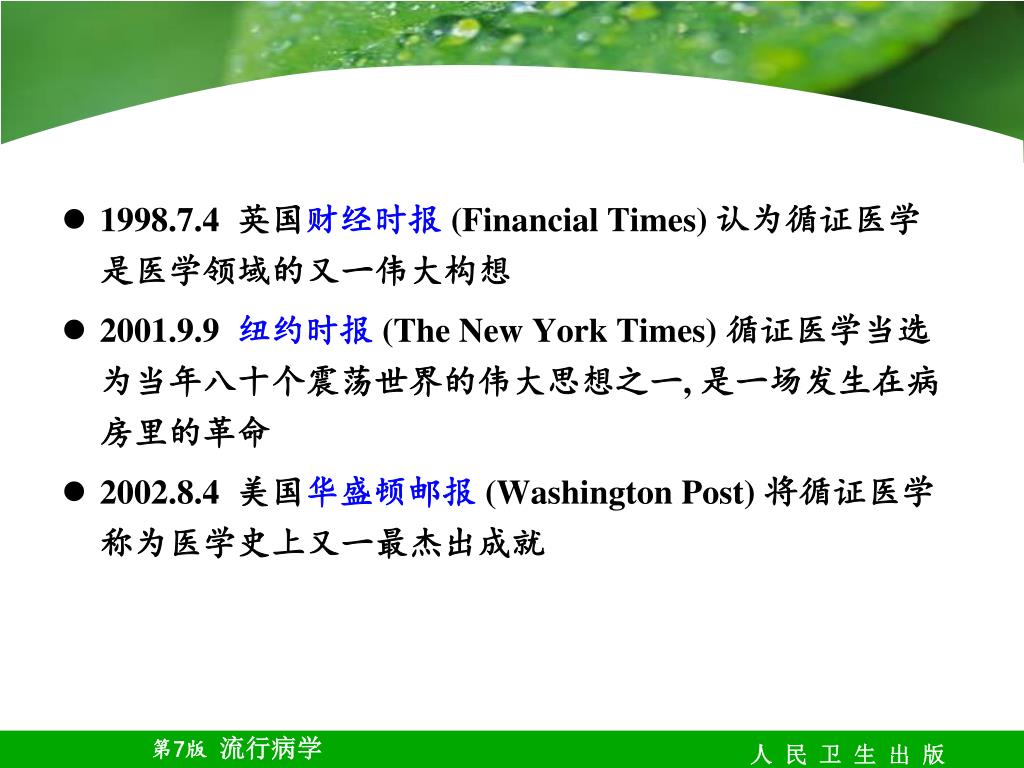 ● 1998.7.4 英国财经时报 (Financial Times) 认为循证医学是医学领域的又一伟大构想

● 2001.9.9 纽约时报 (The New York Times) 循证医学当选为当年八十个震荡世界的伟大思想之一, 是一场发生在病房里的革命

● 2002.8.4 美国华盛顿邮报 (Washington Post) 将循证医学称为医学史上又一最杰出成就

第7版 流行病学

人 民 卫 生 出 版